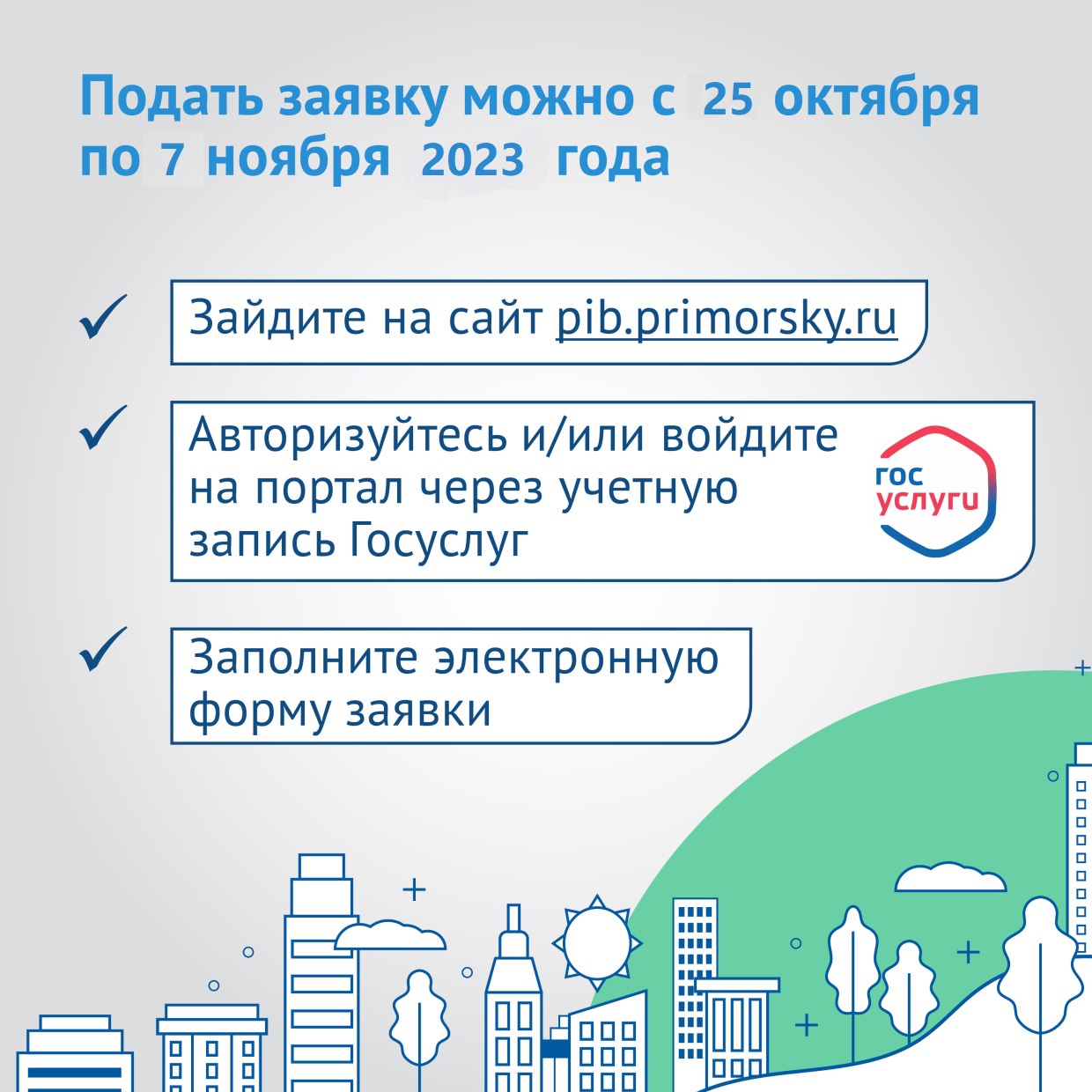 Подать заявку можно с 25 октября по 7 ноября 2023 года

Зайдите на сайт pib.primorsky.ru

Авторизуйтесь и/или войдите на портал через учетную запись Госуслуг

гос услуги

Заполните электронную форму заявки